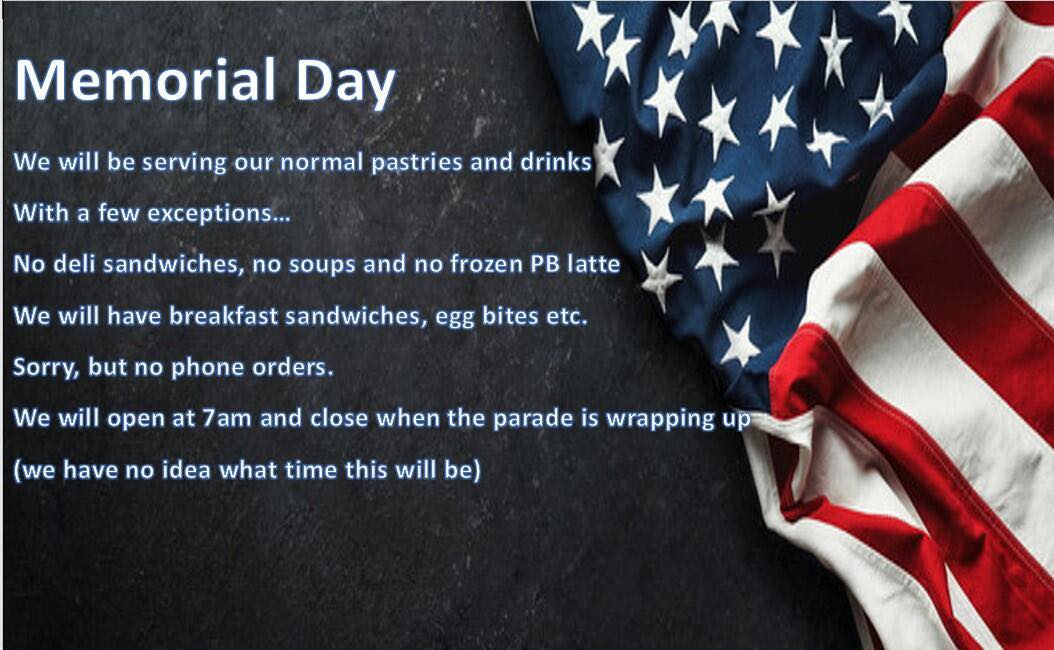 Memorial Day

We will be serving our normal pastries and drinks

With a few exceptions…

No deli sandwiches, no soups and no frozen PB latte

We will have breakfast sandwiches, egg bites etc.

Sorry, but no phone orders.

We will open at 7am and close when the parade is wrapping up

(we have no idea what time this will be)